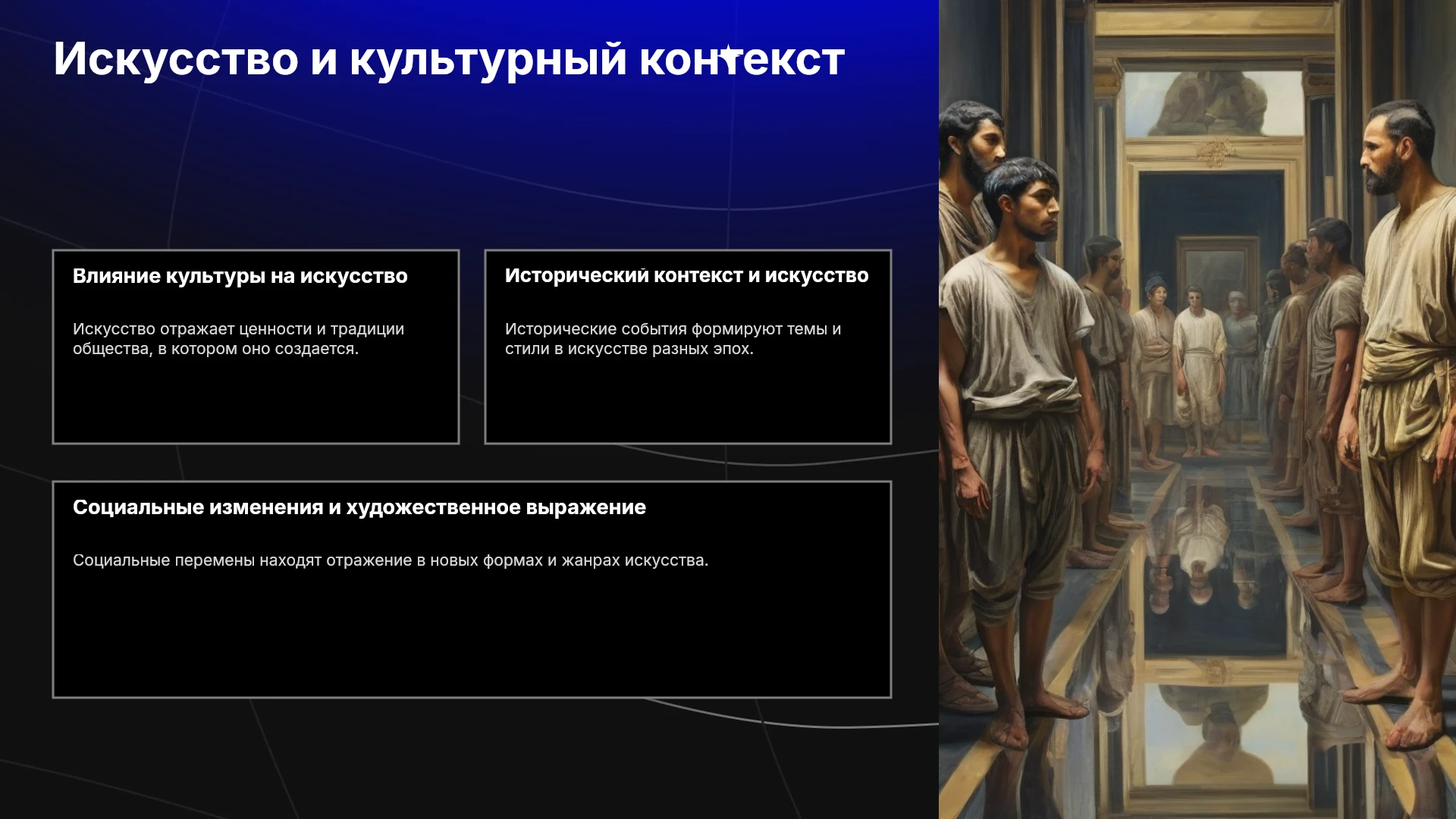 Искусство и культурный контекст

Влияние культуры на искусство

Искусство отражает ценности и традиции общества, в котором оно создается.

Исторический контекст и искусство

Исторические события формируют темы и стили в искусстве разных эпох.

Социальные изменения и художественное выражение

Социальные перемены находят отражение в новых формах и жанрах искусства.